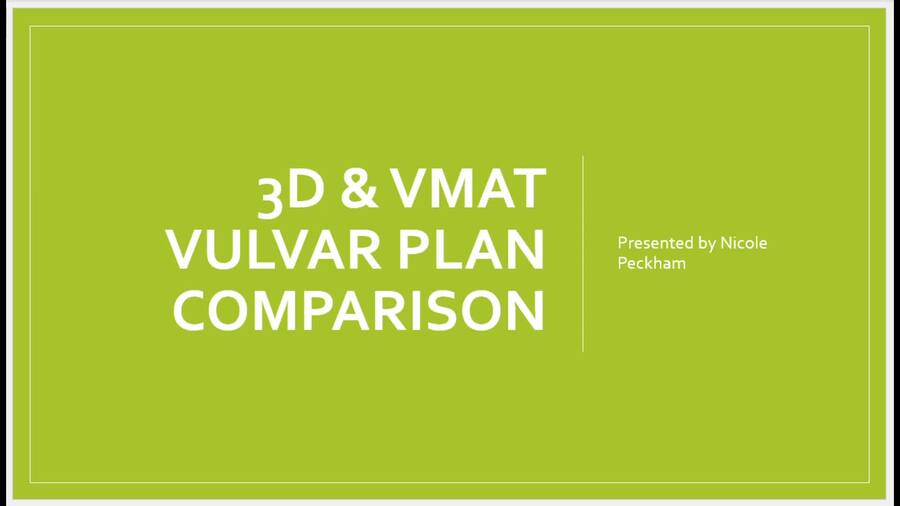 3D & VMAT VULVAR PLAN COMPARISON

Presented by Nicole Peckham